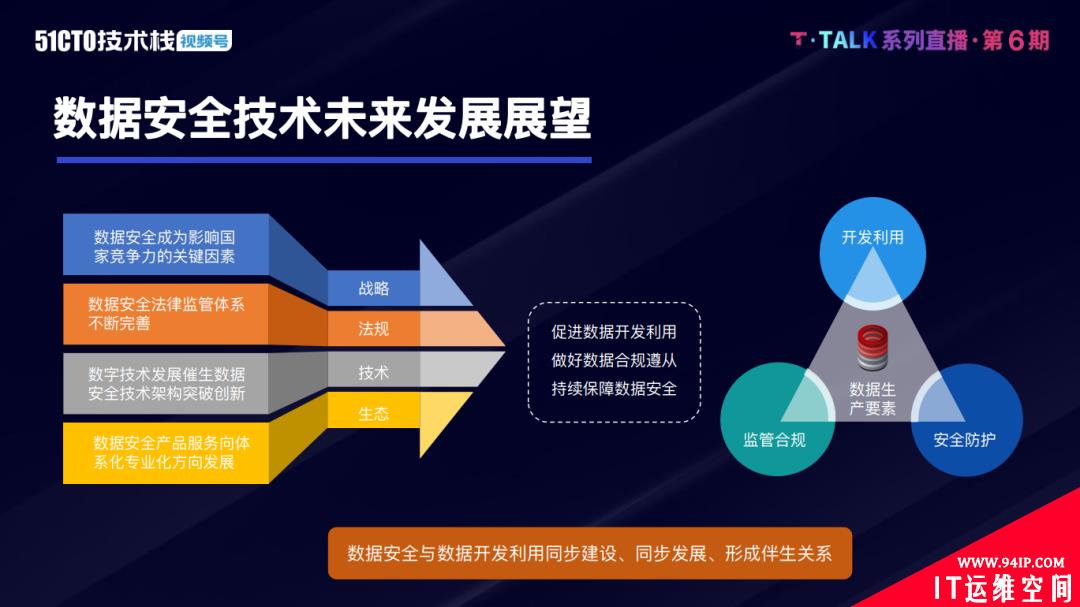 51CTO技术栈 视频号

T·TALK系列直播·第6期

数据安全技术未来发展展望

数据安全成为影响国家竞争力的关键因素

数据安全法律监管体系不断完善

数字技术发展催生数据安全技术架构突破创新

数据安全产品服务向体系化专业化方向发展

战略

法规

技术

生态

促进数据开发利用
做好数据合规遵从
持续保障数据安全

开发利用

数据生产要素

监管合规

安全防护

数据安全与数据开发利用同步建设、同步发展、形成伴生关系

WWW.94IP.COM
IT运维空间